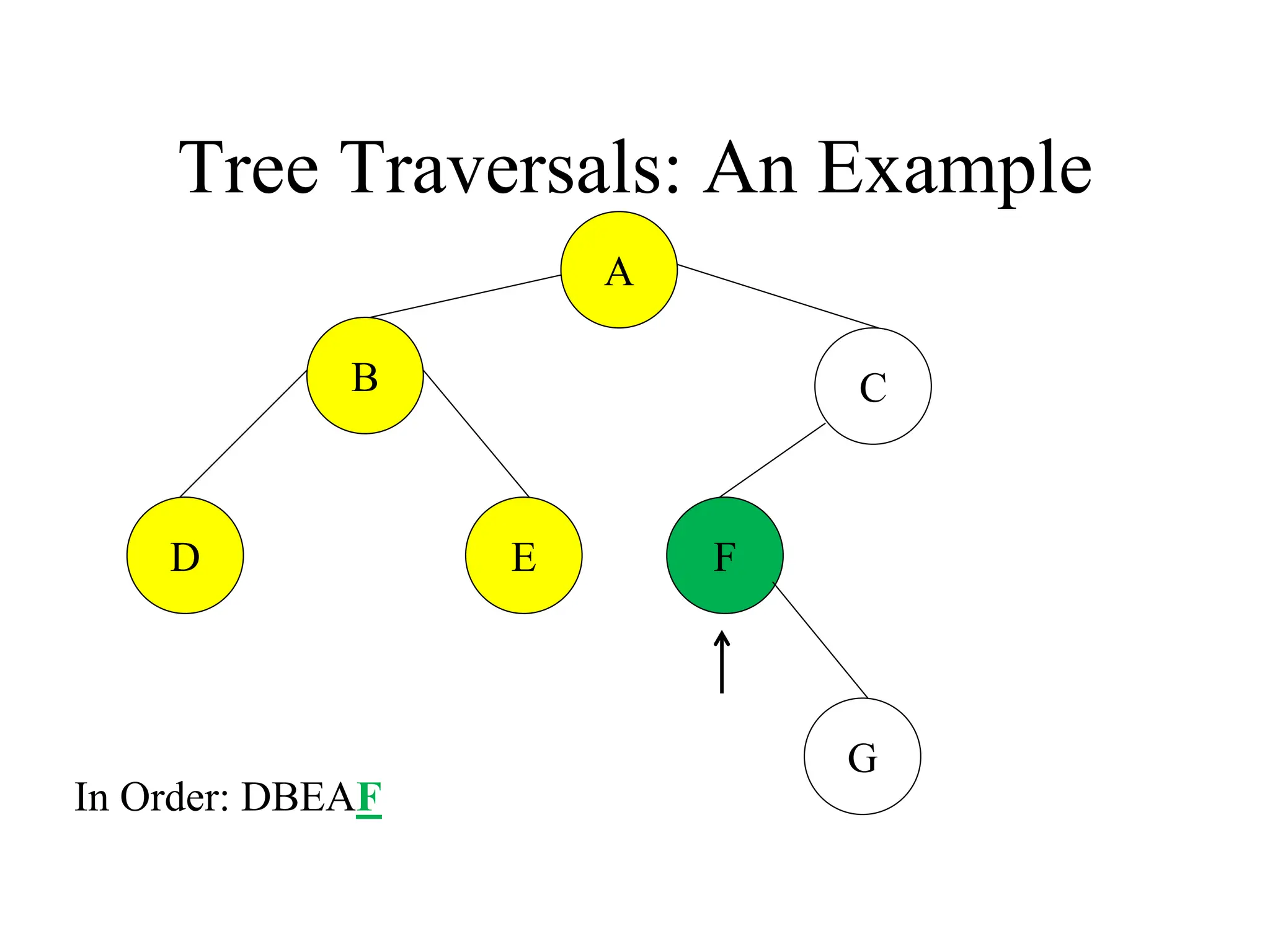 Tree Traversals: An Example

A

B

C

D

E

F

G

In Order: DBEAF